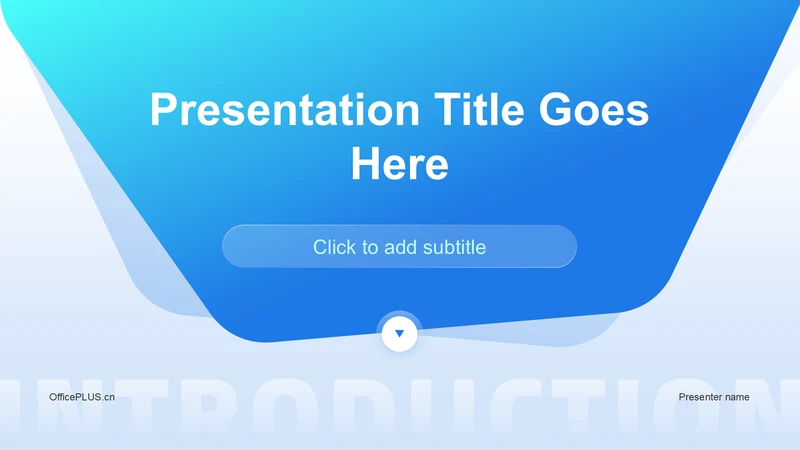 Presentation Title Goes Here

Click to add subtitle

INTRODUCTION

OfficePLUS.cn

Presenter name